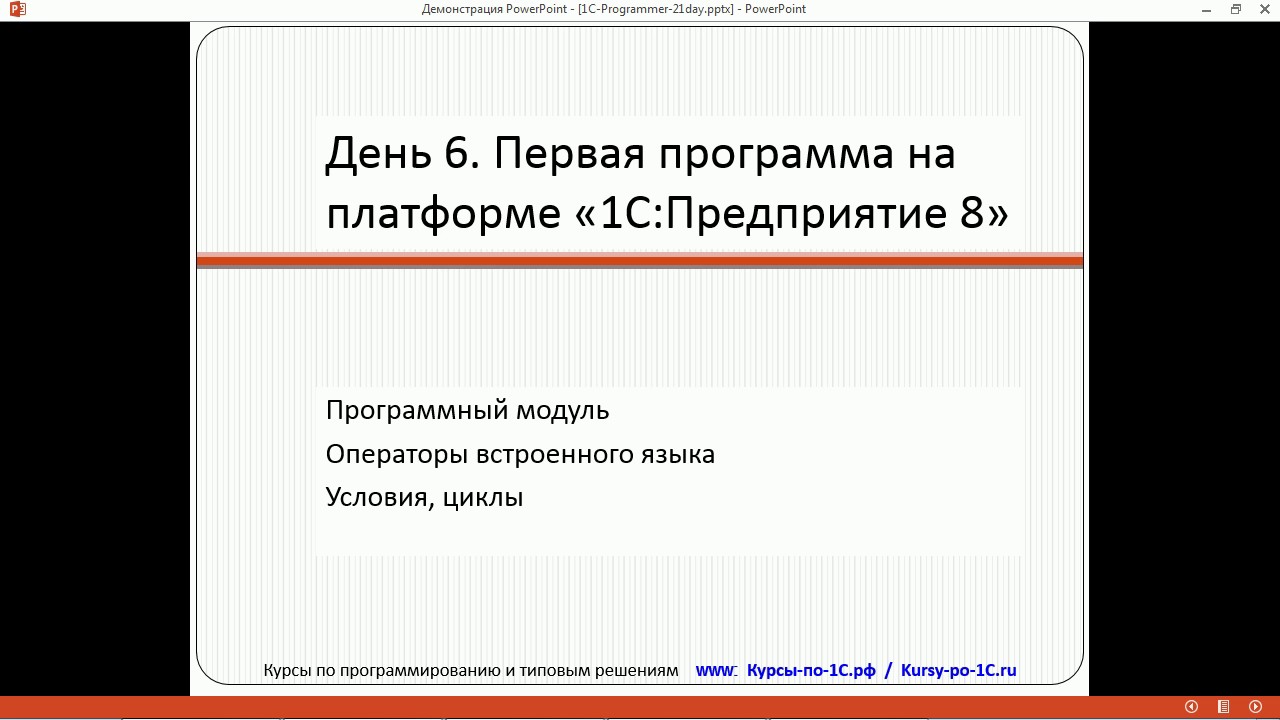 Демонстрация PowerPoint - [1C-Programmer-21day.pptx] - PowerPoint

День 6. Первая программа на платформе «1С:Предприятие 8»

Программный модуль

Операторы встроенного языка

Условия, циклы

Курсы по программированию и типовым решениям www: Курсы-по-1С.рф / Kursy-po-1C.ru